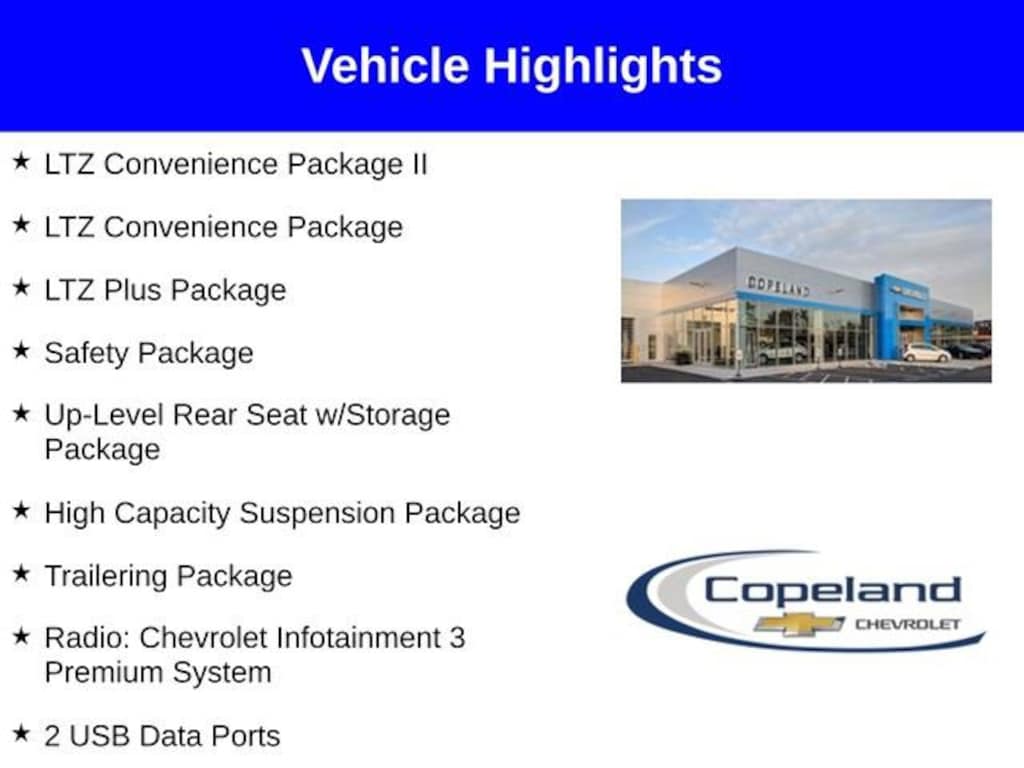 Vehicle Highlights

★ LTZ Convenience Package II

★ LTZ Convenience Package

★ LTZ Plus Package

★ Safety Package

★ Up-Level Rear Seat w/Storage Package

★ High Capacity Suspension Package

★ Trailering Package

★ Radio: Chevrolet Infotainment 3 Premium System

★ 2 USB Data Ports

COPELAND

Copeland
CHEVROLET